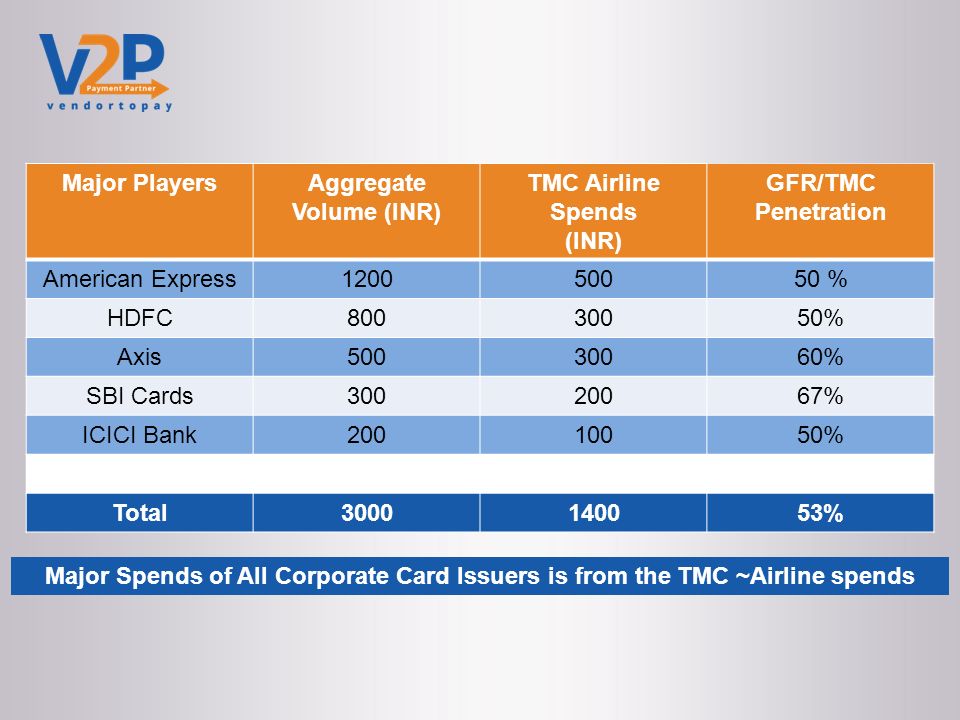 V2P
Payment Partner
vendortopay

| Major Players | Aggregate Volume (INR) | TMC Airline Spends (INR) | GFR/TMC Penetration |
|---|---|---|---|
| American Express | 1200 | 500 | 50 % |
| HDFC | 800 | 300 | 50% |
| Axis | 500 | 300 | 60% |
| SBI Cards | 300 | 200 | 67% |
| ICICI Bank | 200 | 100 | 50% |
| | | | |
| Total | 3000 | 1400 | 53% |

Major Spends of All Corporate Card Issuers is from the TMC ~Airline spends